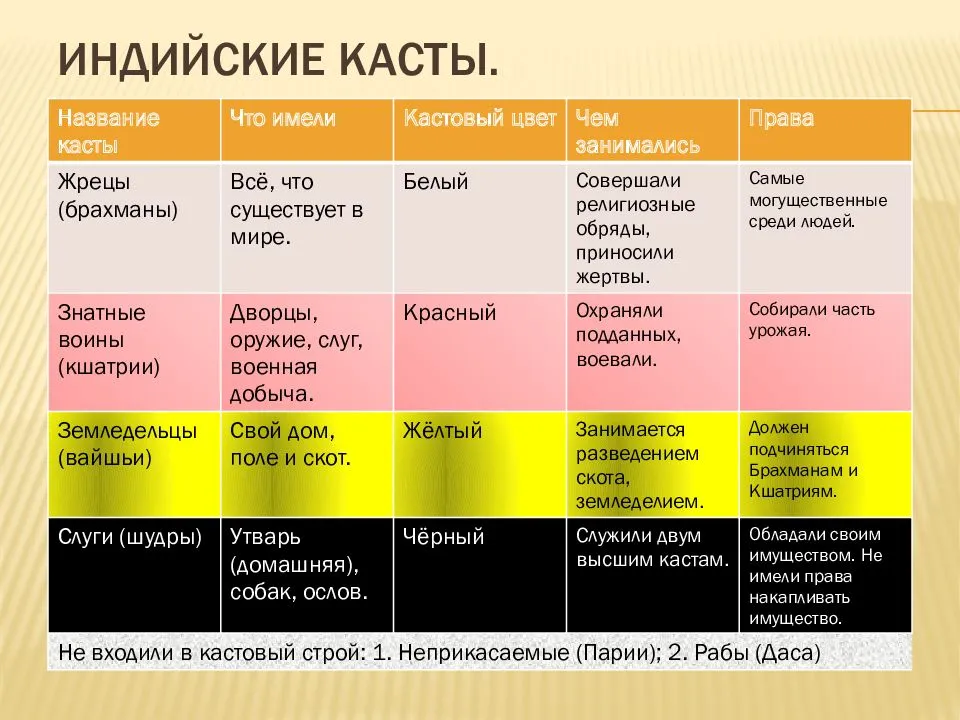 ИНДИЙСКИЕ КАСТЫ.

| Название касты | Что имели | Кастовый цвет | Чем занимались | Права |
|---|---|---|---|---|
| Жрецы (брахманы) | Всё, что существует в мире. | Белый | Совершали религиозные обряды, приносили жертвы. | Самые могущественные среди людей. |
| Знатные воины (кшатрии) | Дворцы, оружие, слуг, военная добыча. | Красный | Охраняли подданных, воевали. | Собирали часть урожая. |
| Земледельцы (вайшьи) | Свой дом, поле и скот. | Жёлтый | Занимается разведением скота, земледелием. | Должен подчиняться Брахманам и Кшатриям. |
| Слуги (шудры) | Утварь (домашняя), собак, ослов. | Чёрный | Служили двум высшим кастам. | Обладали своим имуществом. Не имели права накапливать имущество. |

Не входили в кастовый строй: 1. Неприкасаемые (Парии); 2. Рабы (Даса)